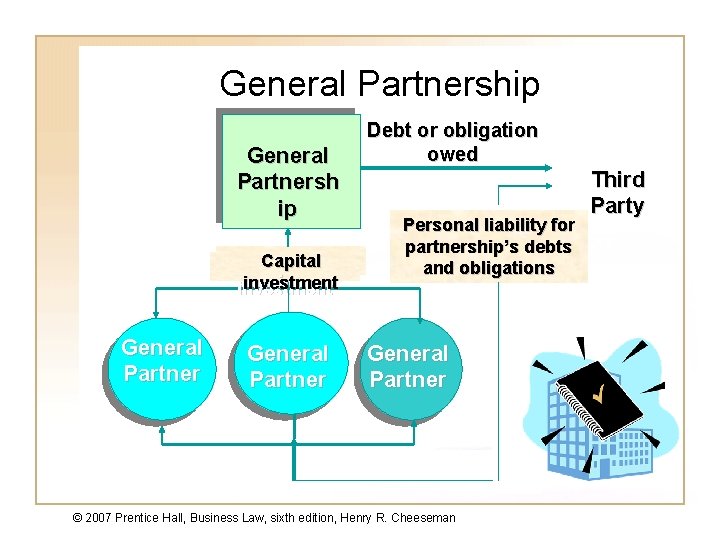 General Partnership

General Partnersh ip

Debt or obligation owed

Third Party

Personal liability for partnership's debts and obligations

Capital investment

General Partner

General Partner

General Partner

© 2007 Prentice Hall, Business Law, sixth edition, Henry R. Cheeseman